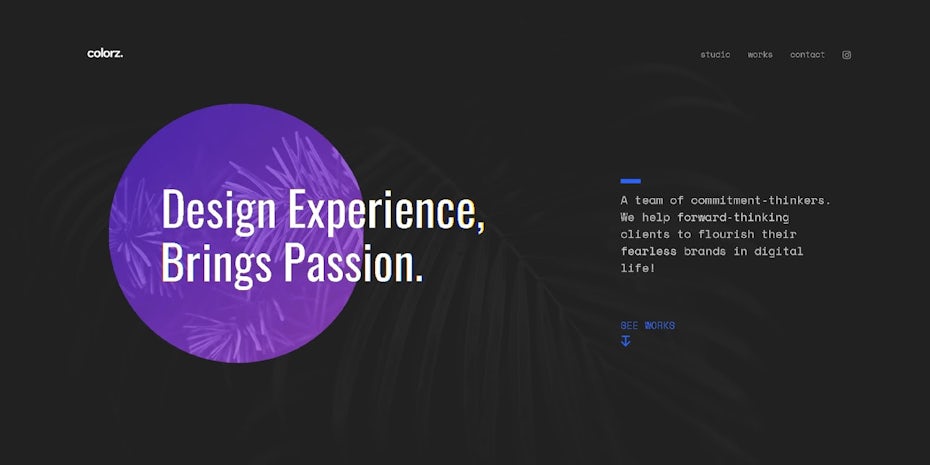 colorz.

studio works contact

Design Experience, Brings Passion.

A team of commitment-thinkers. We help forward-thinking clients to flourish their fearless brands in digital life!

SEE WORKS